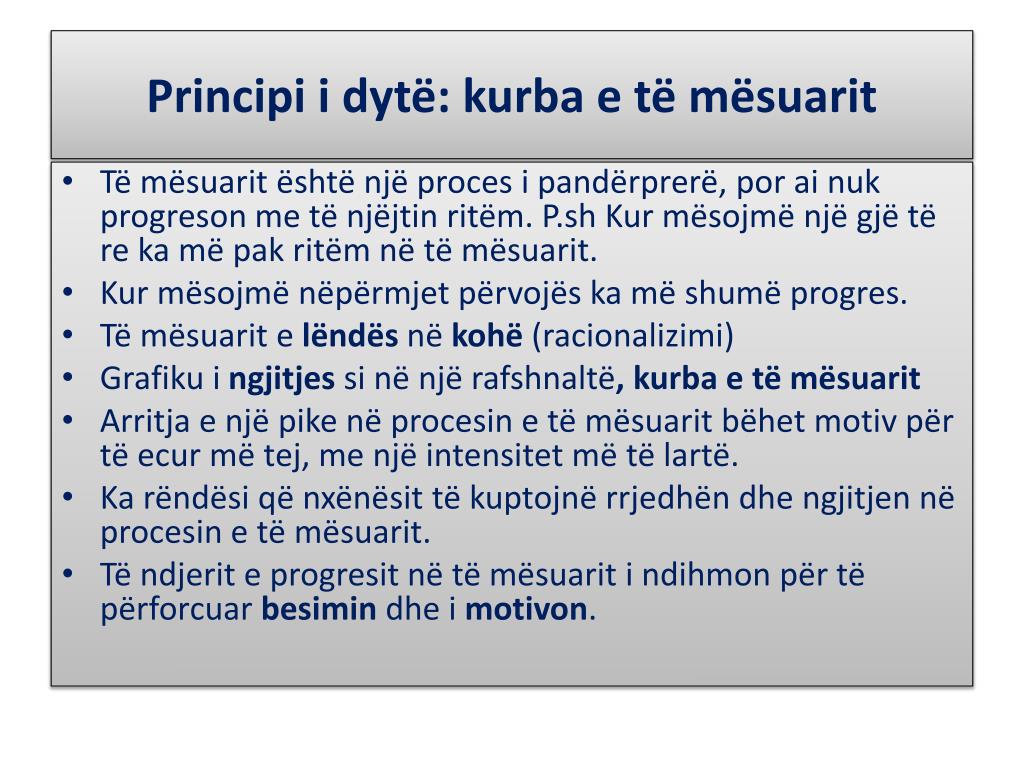 Principi i dytë: kurba e të mësuarit

• Të mësuarit është një proces i pandërprerë, por ai nuk progreson me të njëjtin ritëm. P.sh Kur mësojmë një gjë të re ka më pak ritëm në të mësuarit.
• Kur mësojmë nëpërmjet përvojës ka më shumë progres.
• Të mësuarit e lëndës në kohë (racionalizimi)
• Grafiku i ngjitjes si në një rafshnaltë, kurba e të mësuarit
• Arritja e një pike në procesin e të mësuarit bëhet motiv për të ecur më tej, me një intensitet më të lartë.
• Ka rëndësi që nxënësit të kuptojnë rrjedhën dhe ngjitjen në procesin e të mësuarit.
• Të ndjerit e progresit në të mësuarit i ndihmon për të përforcuar besimin dhe i motivon.